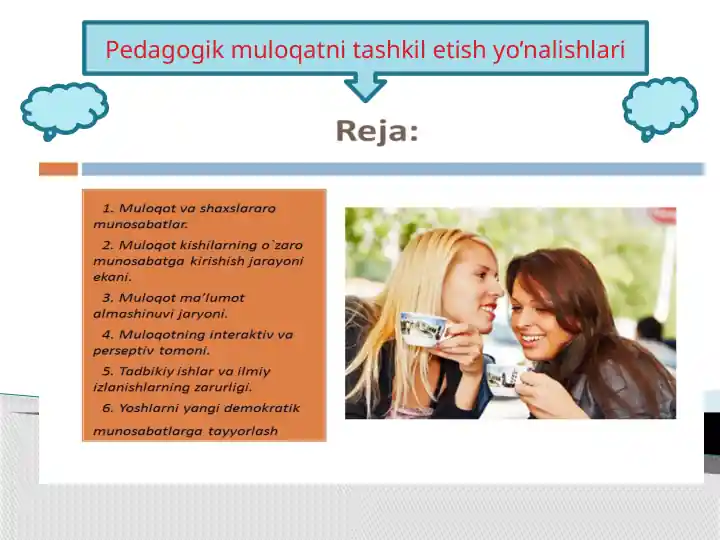 Pedagogik muloqatni tashkil etish yo'nalishlari

Reja:

1. Muloqot va shaxslararo munosabatlar.
2. Muloqot kishilarning o`zaro munosabatga kirishish jarayoni ekani.
3. Muloqot ma'lumot almashinuvi jaryoni.
4. Muloqotning interaktiv va perseptiv tomoni.
5. Tadbikiy ishlar va ilmiy izlanishlarning zarurligi.
6. Yoshlarni yangi demokratik munosabatlarga tayyorlash